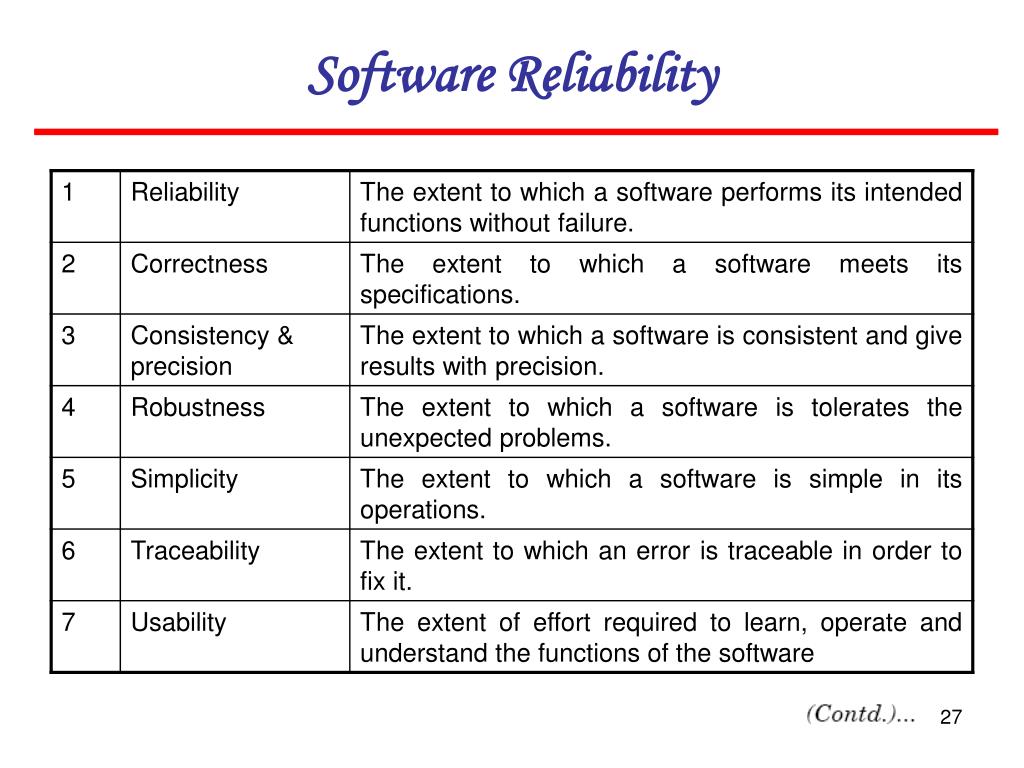 Software Reliability

| 1 | Reliability | The extent to which a software performs its intended functions without failure. |
|---|---|---|
| 2 | Correctness | The extent to which a software meets its specifications. |
| 3 | Consistency & precision | The extent to which a software is consistent and give results with precision. |
| 4 | Robustness | The extent to which a software is tolerates the unexpected problems. |
| 5 | Simplicity | The extent to which a software is simple in its operations. |
| 6 | Traceability | The extent to which an error is traceable in order to fix it. |
| 7 | Usability | The extent of effort required to learn, operate and understand the functions of the software |

(Contd.)...

27